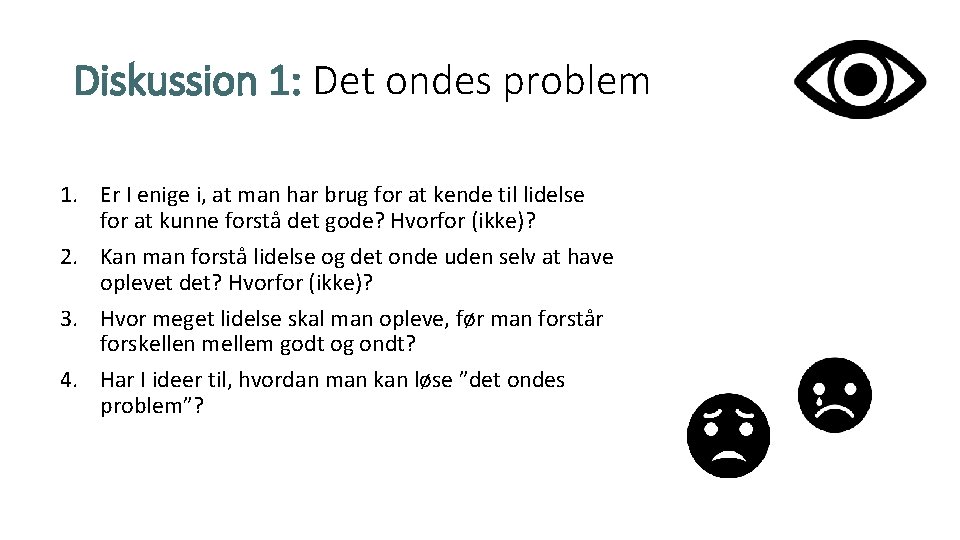 Diskussion 1: Det ondes problem

1. Er I enige i, at man har brug for at kende til lidelse for at kunne forstå det gode? Hvorfor (ikke)?
2. Kan man forstå lidelse og det onde uden selv at have oplevet det? Hvorfor (ikke)?
3. Hvor meget lidelse skal man opleve, før man forstår forskellen mellem godt og ondt?
4. Har I ideer til, hvordan man kan løse ”det ondes problem”?